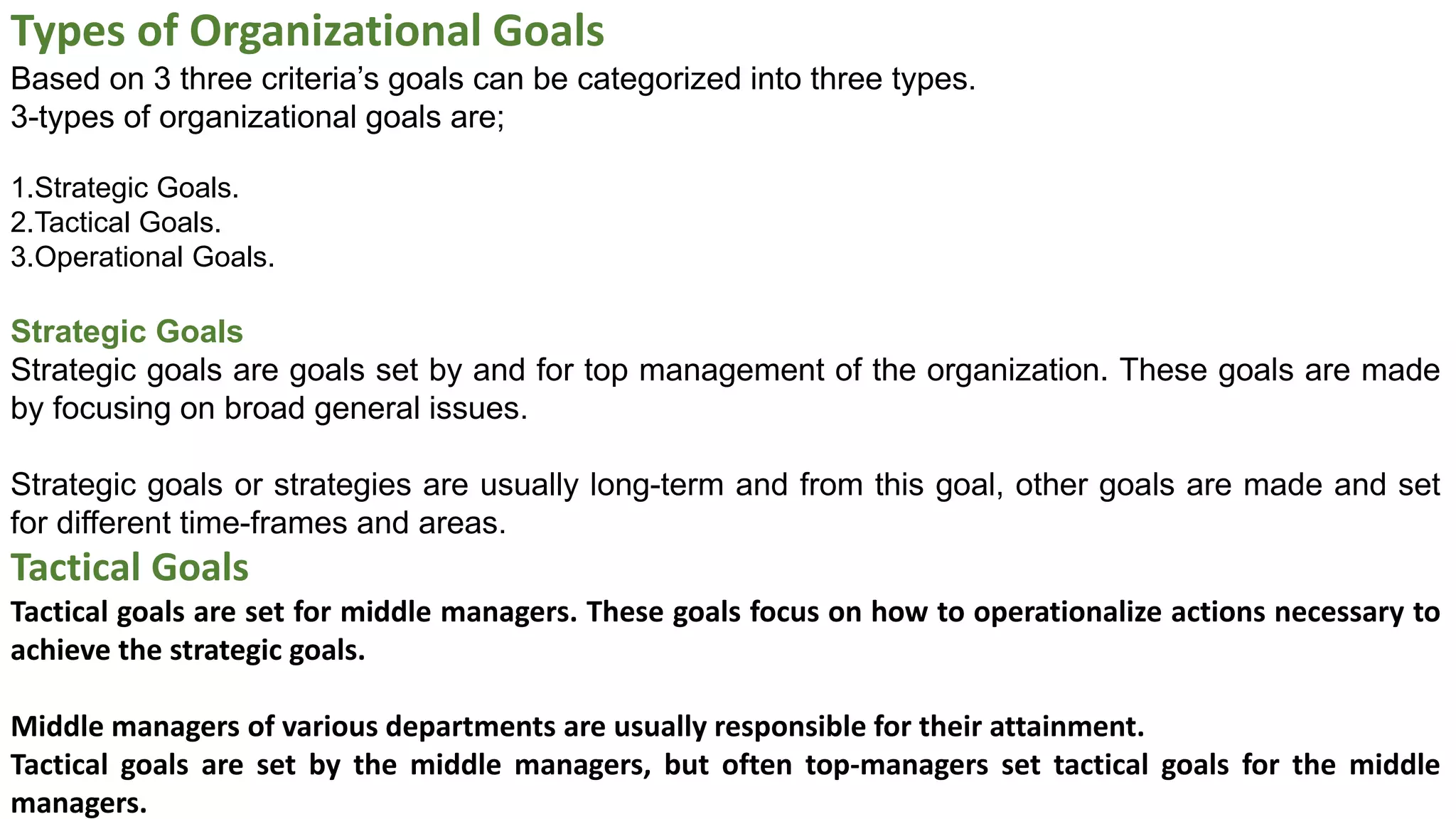 Types of Organizational Goals

Based on 3 three criteria's goals can be categorized into three types.
3-types of organizational goals are;

1.Strategic Goals.
2.Tactical Goals.
3.Operational Goals.

Strategic Goals

Strategic goals are goals set by and for top management of the organization. These goals are made by focusing on broad general issues.

Strategic goals or strategies are usually long-term and from this goal, other goals are made and set for different time-frames and areas.

Tactical Goals

Tactical goals are set for middle managers. These goals focus on how to operationalize actions necessary to achieve the strategic goals.

Middle managers of various departments are usually responsible for their attainment.
Tactical goals are set by the middle managers, but often top-managers set tactical goals for the middle managers.